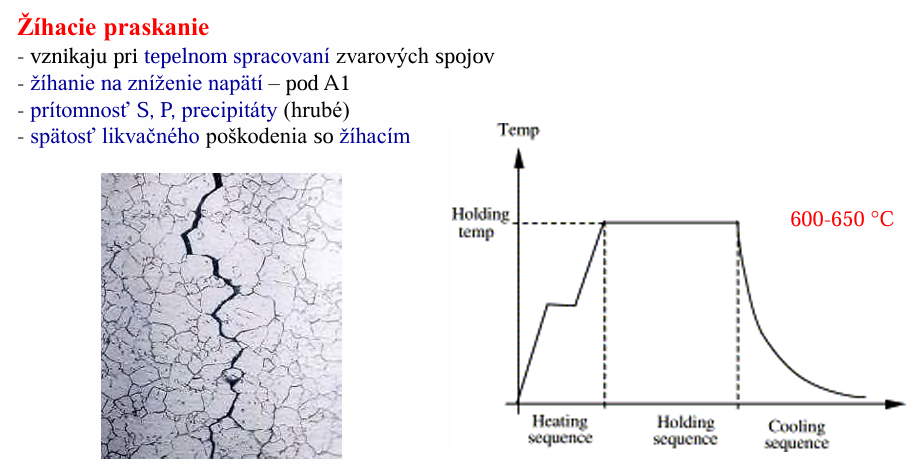 Žíhacie praskanie
- vznikaju pri tepelnom spracovaní zvarových spojov
- žíhanie na zníženie napätí – pod A1
- prítomnosť S, P, precipitáty (hrubé)
- spätosť likvačného poškodenia so žíhacím

Temp

Holding temp

600-650 °C

Heating sequence

Holding sequence

Cooling sequence